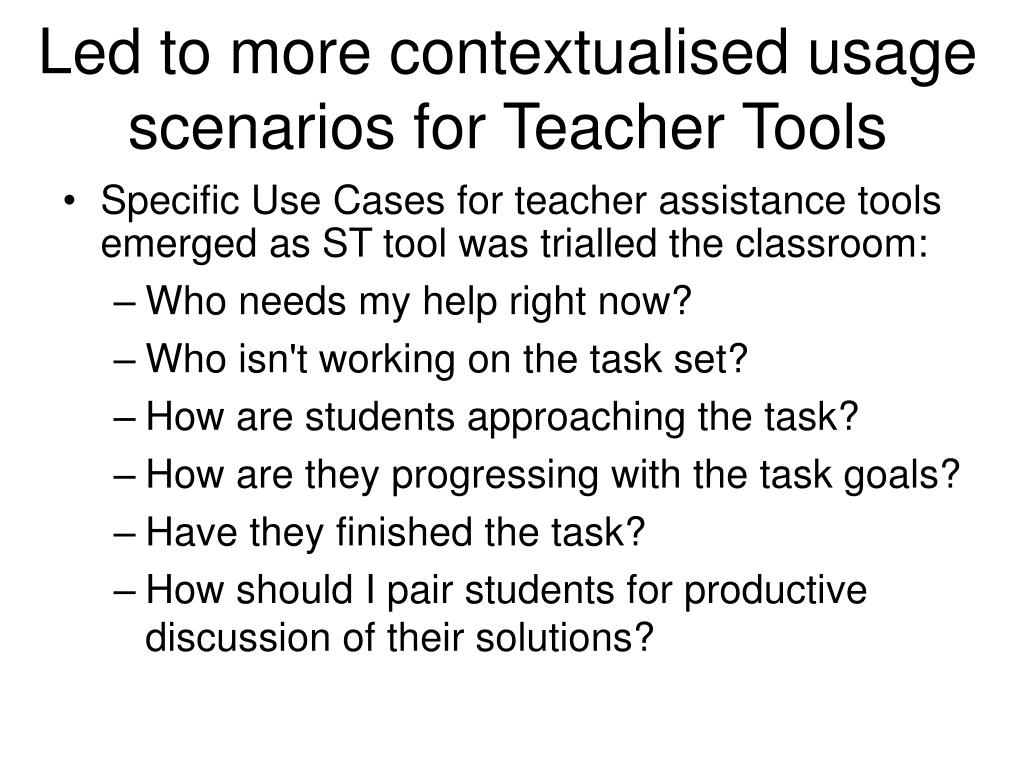 Led to more contextualised usage scenarios for Teacher Tools

• Specific Use Cases for teacher assistance tools emerged as ST tool was trialled the classroom:
– Who needs my help right now?
– Who isn't working on the task set?
– How are students approaching the task?
– How are they progressing with the task goals?
– Have they finished the task?
– How should I pair students for productive discussion of their solutions?